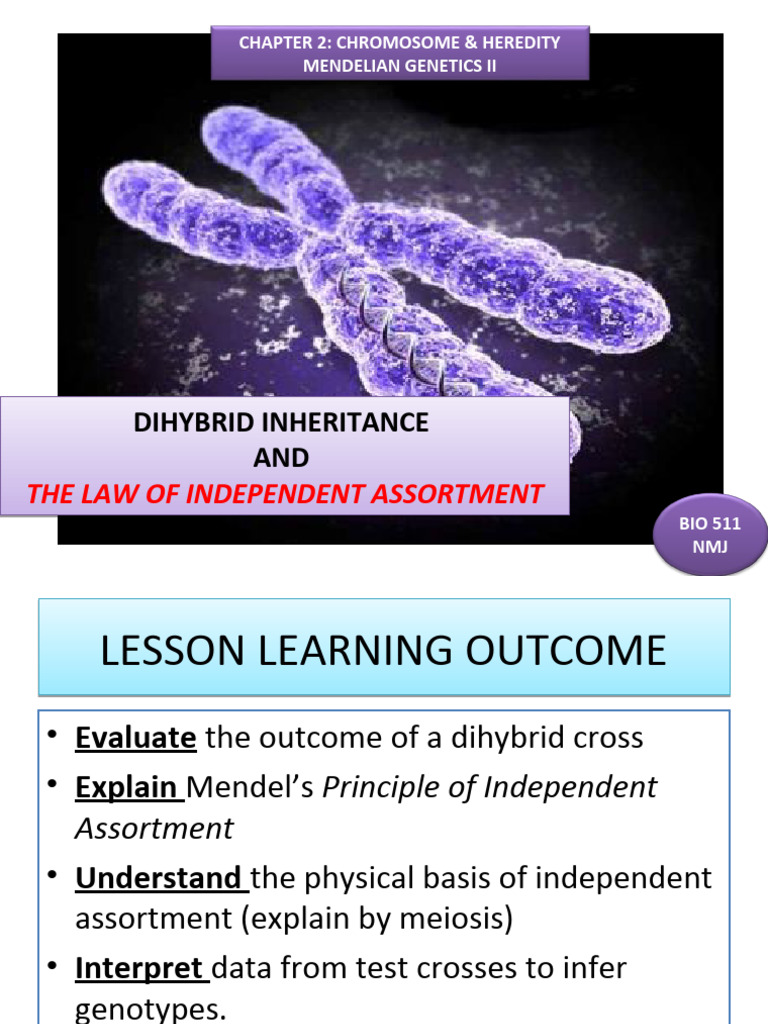 CHAPTER 2: CHROMOSOME & HEREDITY
MENDELIAN GENETICS II

DIHYBRID INHERITANCE
AND
THE LAW OF INDEPENDENT ASSORTMENT

BIO 511
NMJ

LESSON LEARNING OUTCOME

• Evaluate the outcome of a dihybrid cross
• Explain Mendel's Principle of Independent Assortment
• Understand the physical basis of independent assortment (explain by meiosis)
• Interpret data from test crosses to infer genotypes.